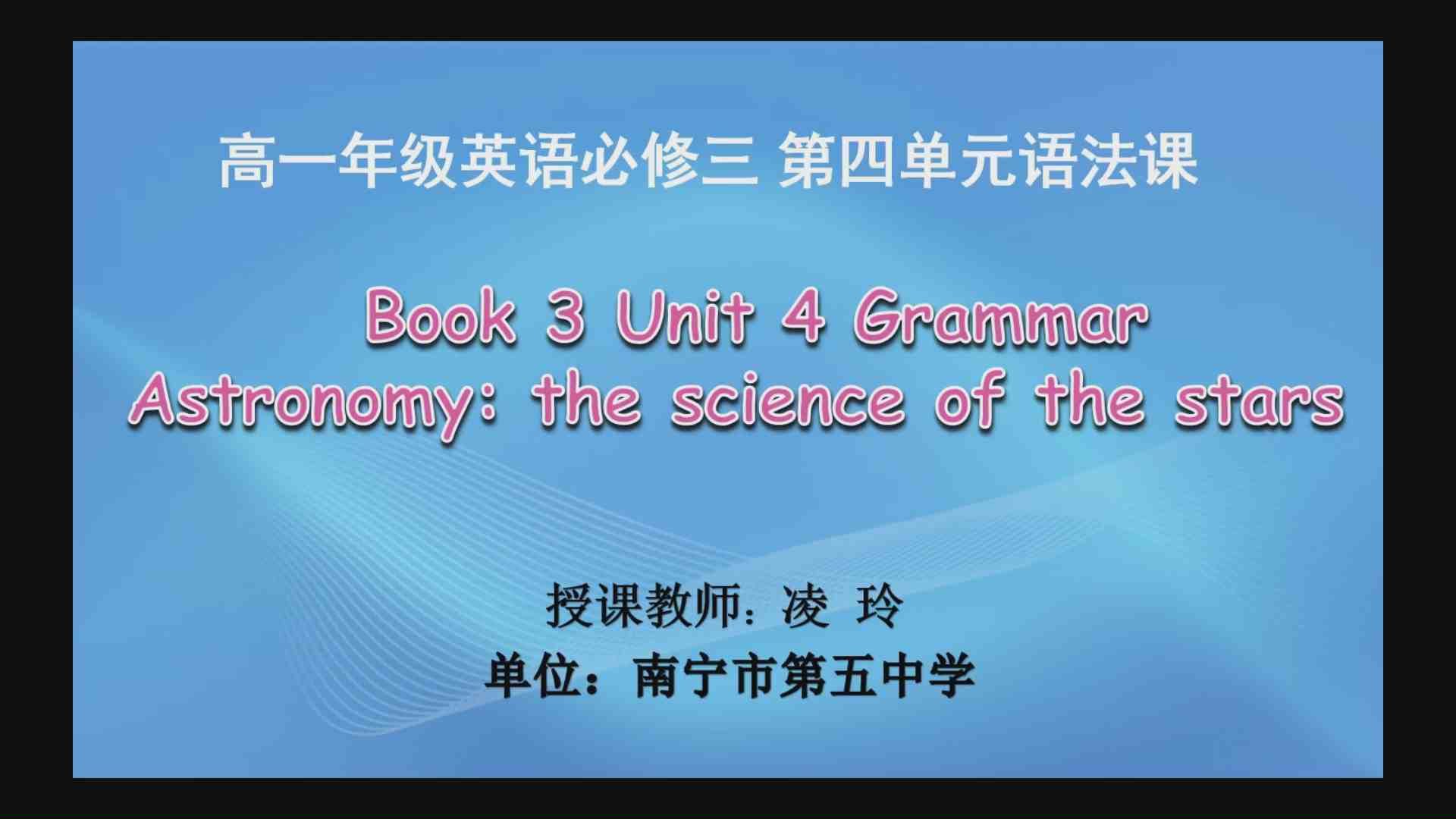 高一年级英语必修三 第四单元语法课

Book 3 Unit 4 Grammar
Astronomy: the science of the stars

授课教师：凌 玲
单位：南宁市第五中学